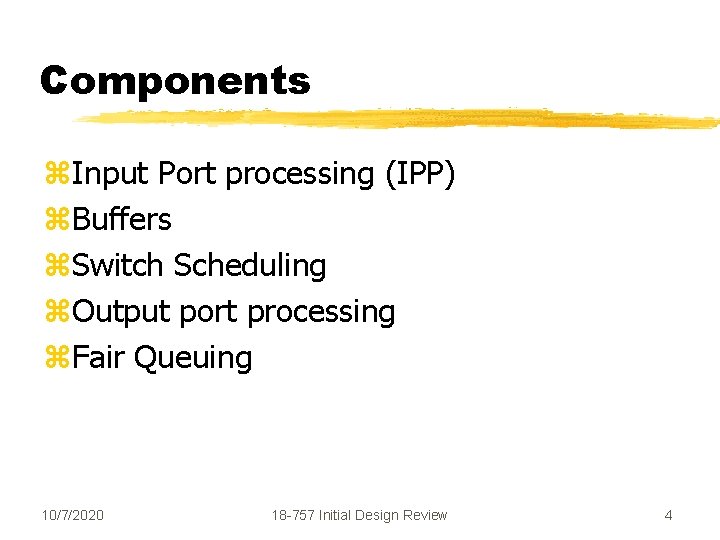 Components

⌘Input Port processing (IPP)
⌘Buffers
⌘Switch Scheduling
⌘Output port processing
⌘Fair Queuing

10/7/2020

18-757 Initial Design Review

4